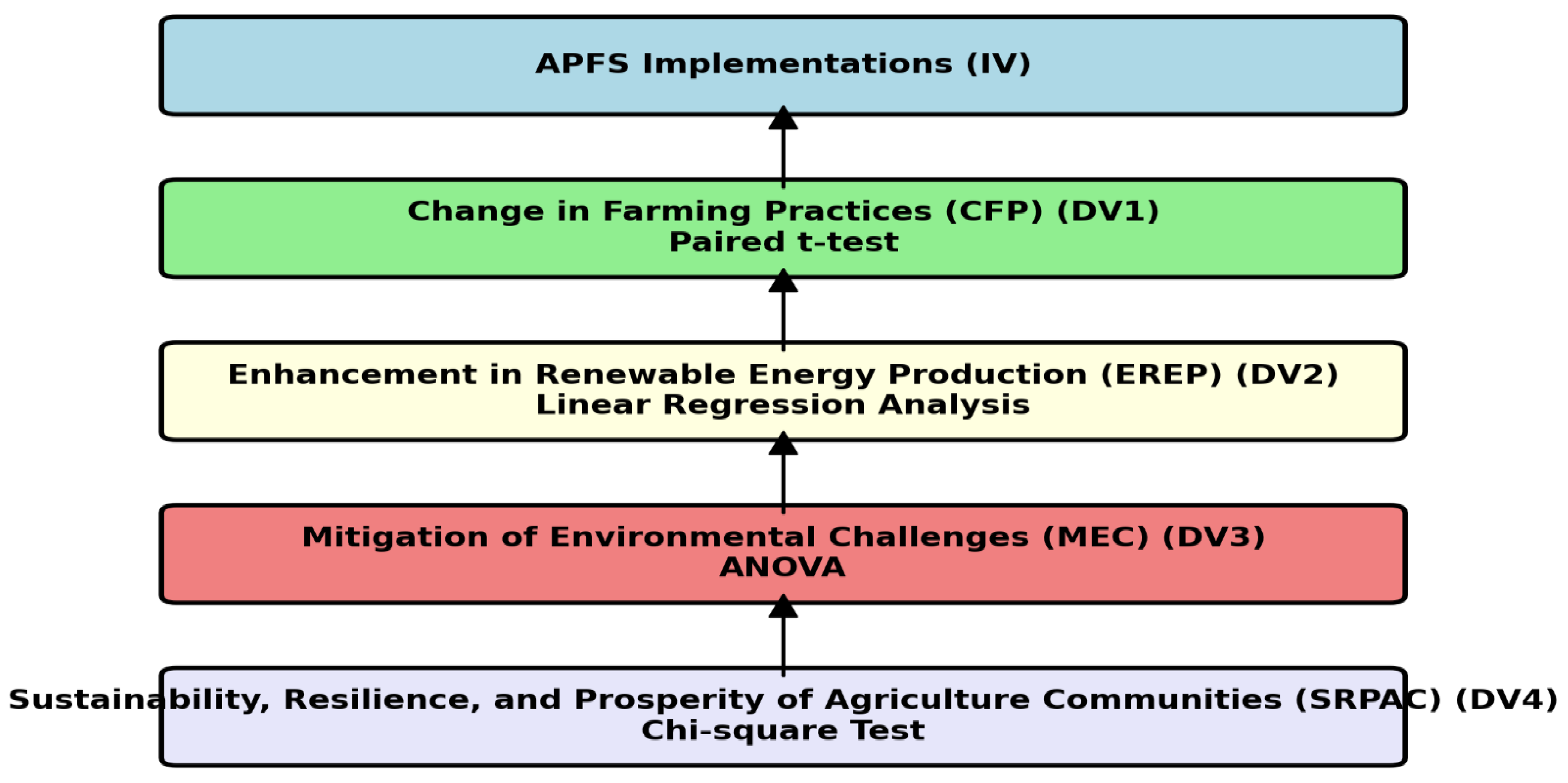 APFS Implementations (IV)

Change in Farming Practices (CFP) (DV1)
Paired t-test

Enhancement in Renewable Energy Production (EREP) (DV2)
Linear Regression Analysis

Mitigation of Environmental Challenges (MEC) (DV3)
ANOVA

Sustainability, Resilience, and Prosperity of Agriculture Communities (SRPAC) (DV4)
Chi-square Test